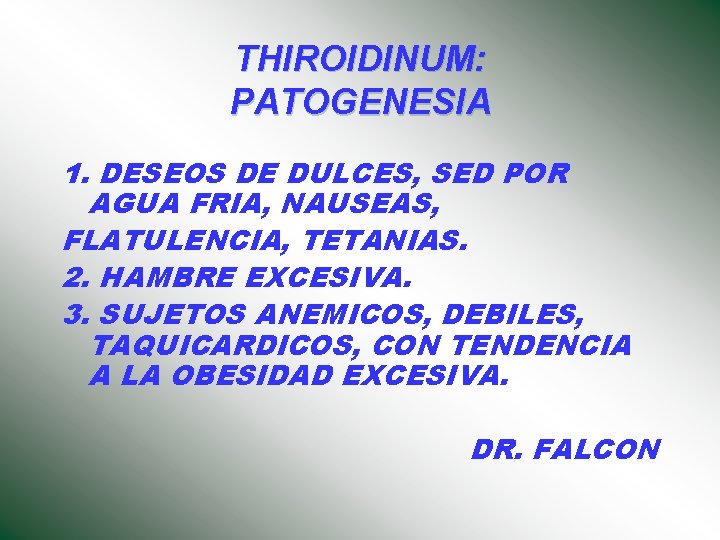 THIROIDINUM:
PATOGENESIA

1. DESEOS DE DULCES, SED POR AGUA FRIA, NAUSEAS,

FLATULENCIA, TETANIAS.

2. HAMBRE EXCESIVA.

3. SUJETOS ANEMICOS, DEBILES, TAQUICARDICOS, CON TENDENCIA A LA OBESIDAD EXCESIVA.

DR. FALCON